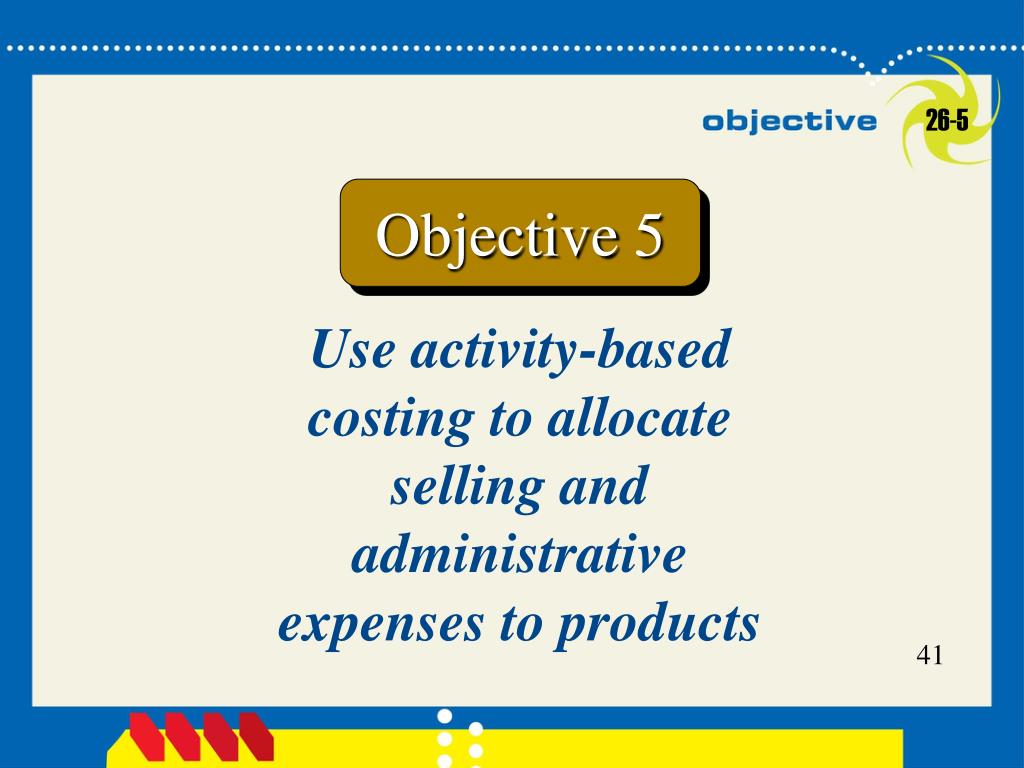 objective

26-5

Objective 5

Use activity-based costing to allocate selling and administrative expenses to products

41